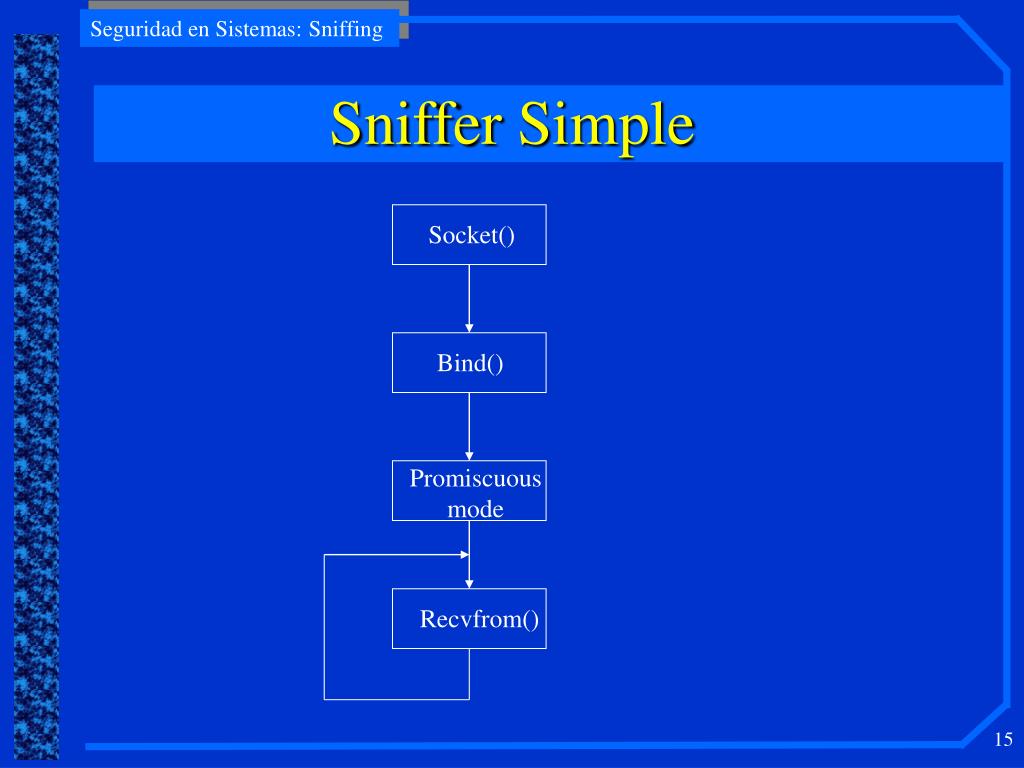 Seguridad en Sistemas: Sniffing

Sniffer Simple

Socket()

Bind()

Promiscuous mode

Recvfrom()

15